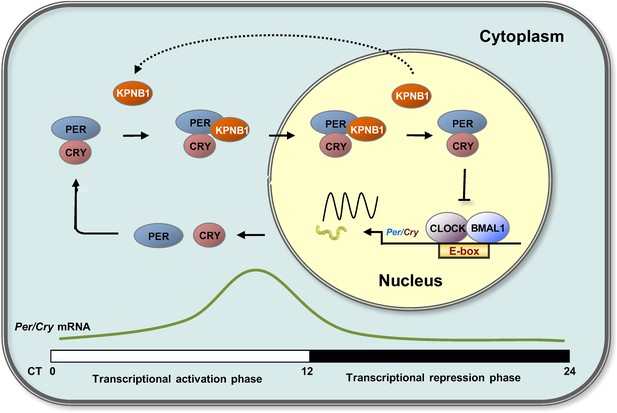 Cytoplasm

KPNB1

KPNB1

PER
CRY

PER
KPNB1
CRY

PER
KPNB1
CRY

PER
CRY

PER
CRY

Per/Cry
CLOCK
BMAL1
E-box

Nucleus

Per/Cry mRNA

CT 0
12
24

Transcriptional activation phase
Transcriptional repression phase